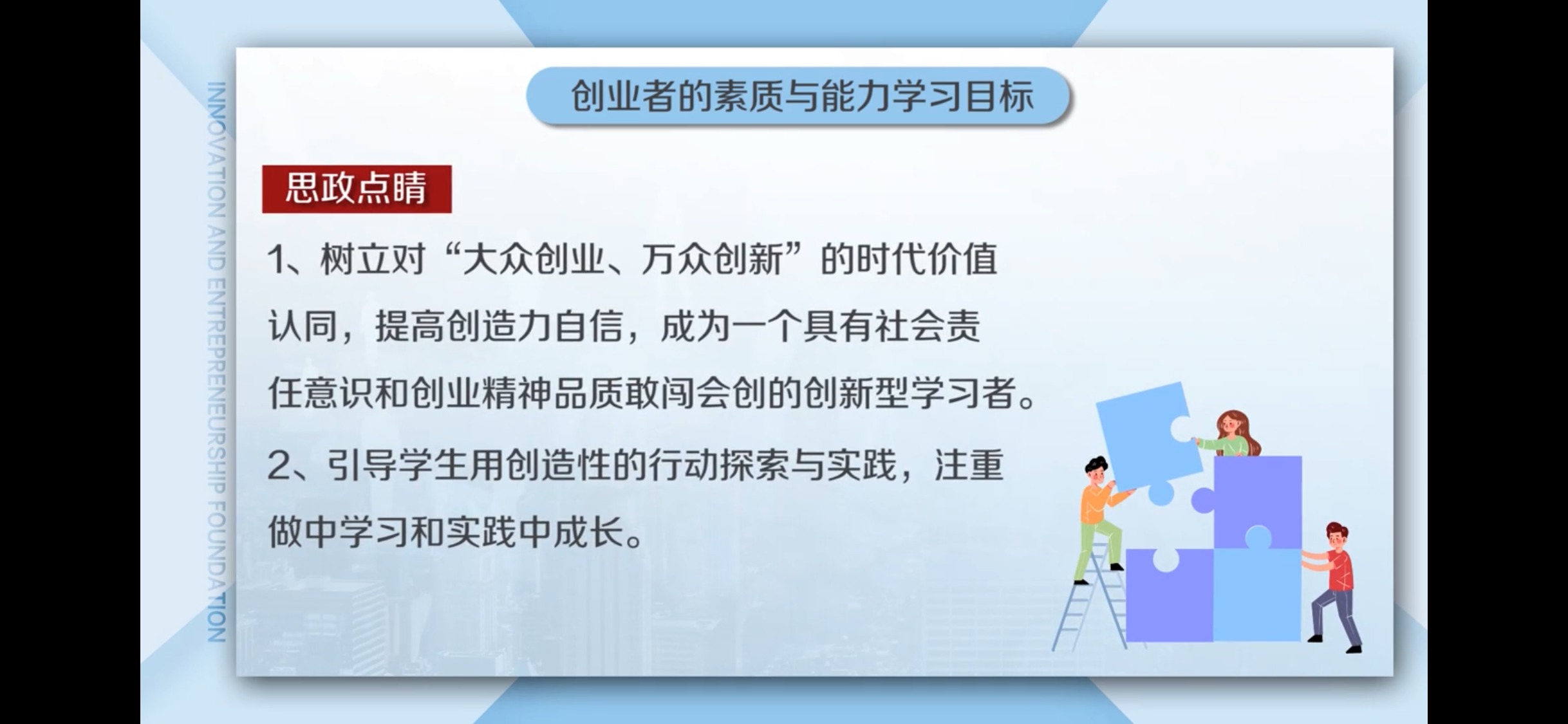 INNOVATION AND ENTREPRENEURSHIP FOUNDATION

创业者的素质与能力学习目标

思政点睛

1、树立对“大众创业、万众创新”的时代价值认同，提高创造力自信，成为一个具有社会责任意识和创业精神品质敢闯会创的创新型学习者。

2、引导学生用创造性的行动探索与实践，注重做中学习和实践中成长。